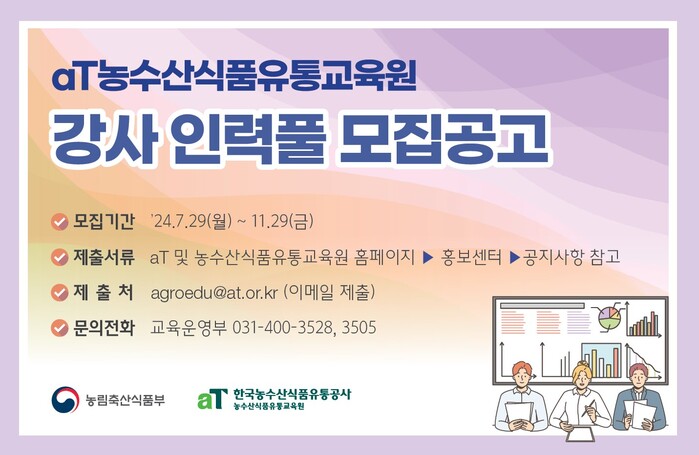 aT농수산식품유통교육원

강사 인력풀 모집공고

모집기간 '24.7.29(월) ~ 11.29(금)

제출서류 aT 및 농수산식품유통교육원 홈페이지 ▶ 홍보센터 ▶공지사항 참고

제 출 처 agroedu@at.or.kr (이메일 제출)

문의전화 교육운영부 031-400-3528, 3505

농림축산식품부

aT 한국농수산식품유통공사 농수산식품유통교육원